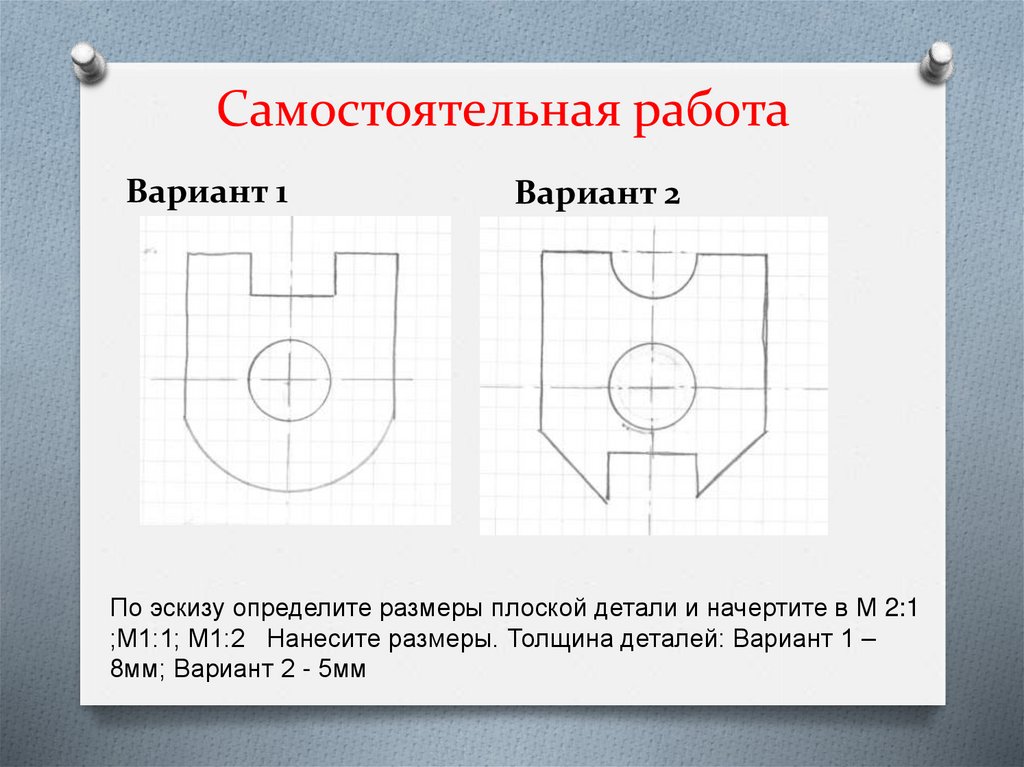 Самостоятельная работа

Вариант 1

Вариант 2

По эскизу определите размеры плоской детали и начертите в М 2:1 ;М1:1; М1:2  Нанесите размеры. Толщина деталей: Вариант 1 – 8мм; Вариант 2 - 5мм